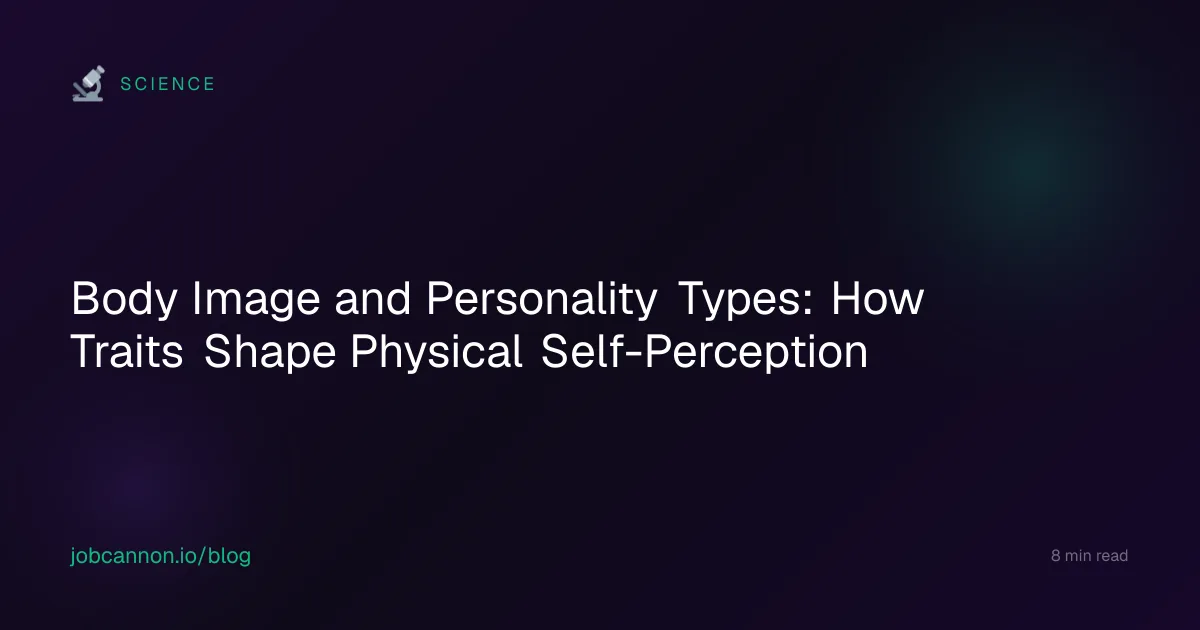 SCIENCE

Body Image and Personality Types: How Traits Shape Physical Self-Perception

jobcannon.io/blog

8 min read